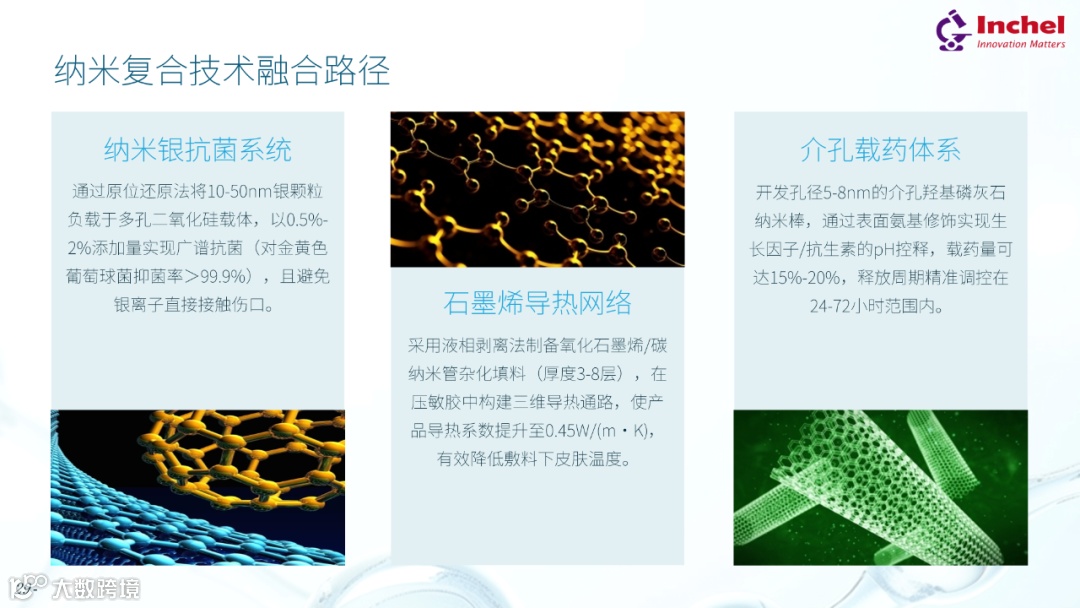 Inchel
Innovation Matters

纳米复合技术融合路径

纳米银抗菌系统

通过原位还原法将10-50nm银颗粒负载于多孔二氧化硅载体，以0.5%-2%添加量实现广谱抗菌（对金黄色葡萄球菌抑菌率>99.9%），且避免银离子直接接触伤口。

石墨烯导热网络

采用液相剥离法制备氧化石墨烯/碳纳米管杂化填料（厚度3-8层），在压敏胶中构建三维导热通路，使产品导热系数提升至0.45W/(m·K)，有效降低敷料下皮肤温度。

介孔载药体系

开发孔径5-8nm的介孔羟基磷灰石纳米棒，通过表面氨基修饰实现生长因子/抗生素的pH控释，载药量可达15%-20%，释放周期精准调控在24-72小时范围内。

大数跨境